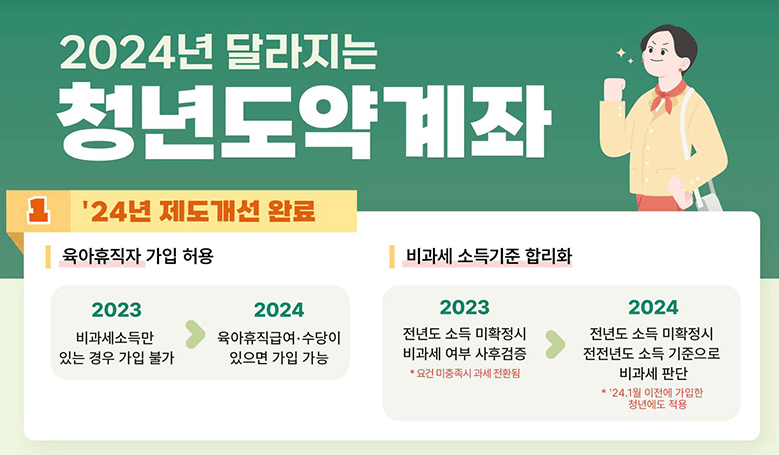 2024년 달라지는

청년도약계좌

1 '24년 제도개선 완료

육아휴직자 가입 허용

2023
비과세소득만 있는 경우 가입 불가

2024
육아휴직급여·수당이 있으면 가입 가능

비과세 소득기준 합리화

2023
전년도 소득 미확정시 비과세 여부 사후검증
* 요건 미충족시 과세 전환됨

2024
전년도 소득 미확정시 전전년도 소득 기준으로 비과세 판단
* '24.1월 이전에 가입한 청년에도 적용